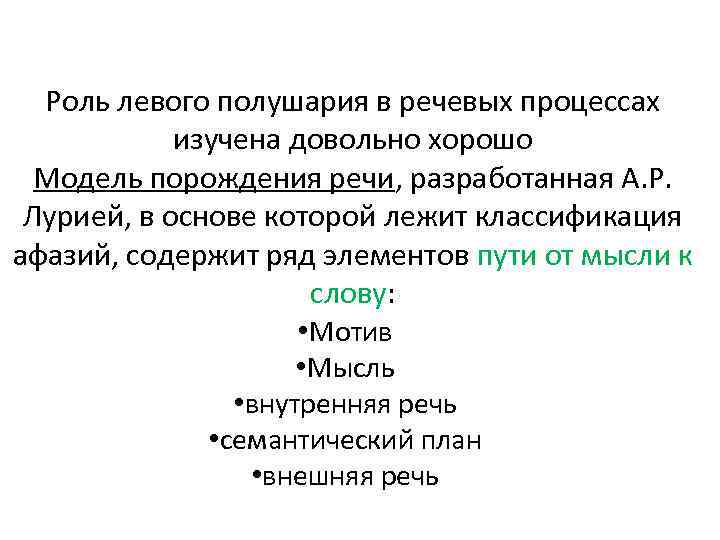 Роль левого полушария в речевых процессах изучена довольно хорошо

Модель порождения речи, разработанная А.Р. Лурией, в основе которой лежит классификация афазий, содержит ряд элементов пути от мысли к слову:

•Мотив

•Мысль

•внутренняя речь

•семантический план

•внешняя речь